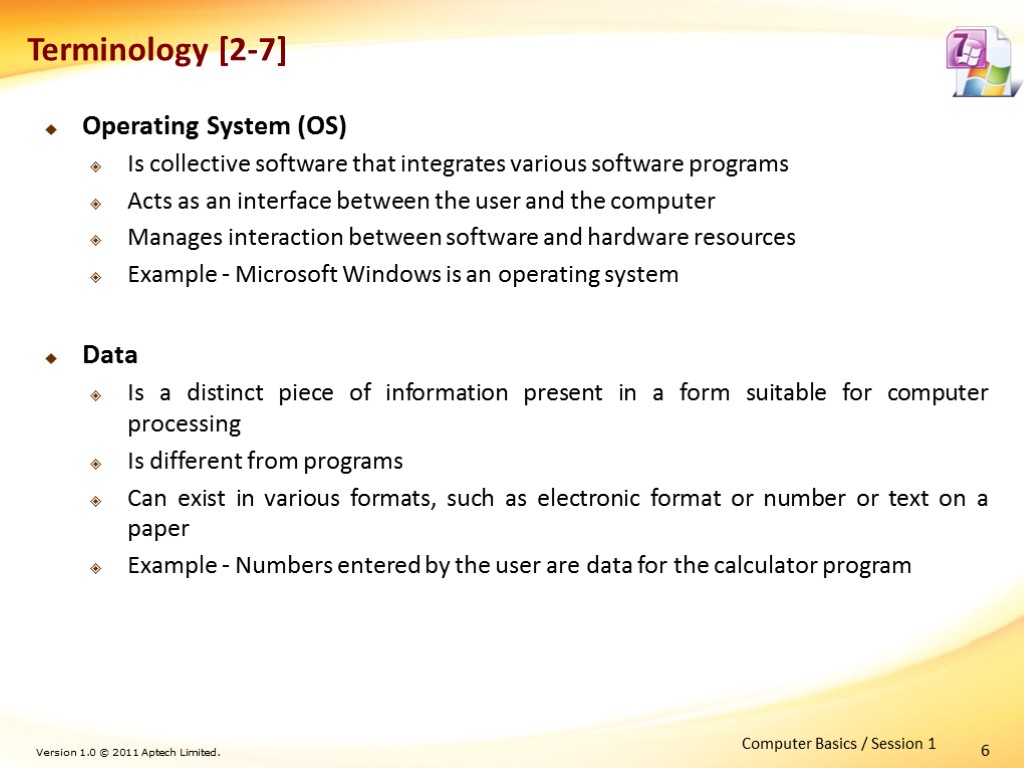 Terminology [2-7]

Operating System (OS)

Is collective software that integrates various software programs

Acts as an interface between the user and the computer

Manages interaction between software and hardware resources

Example - Microsoft Windows is an operating system

Data

Is a distinct piece of information present in a form suitable for computer processing

Is different from programs

Can exist in various formats, such as electronic format or number or text on a paper

Example - Numbers entered by the user are data for the calculator program

Version 1.0 © 2011 Aptech Limited.

Computer Basics / Session 1

6